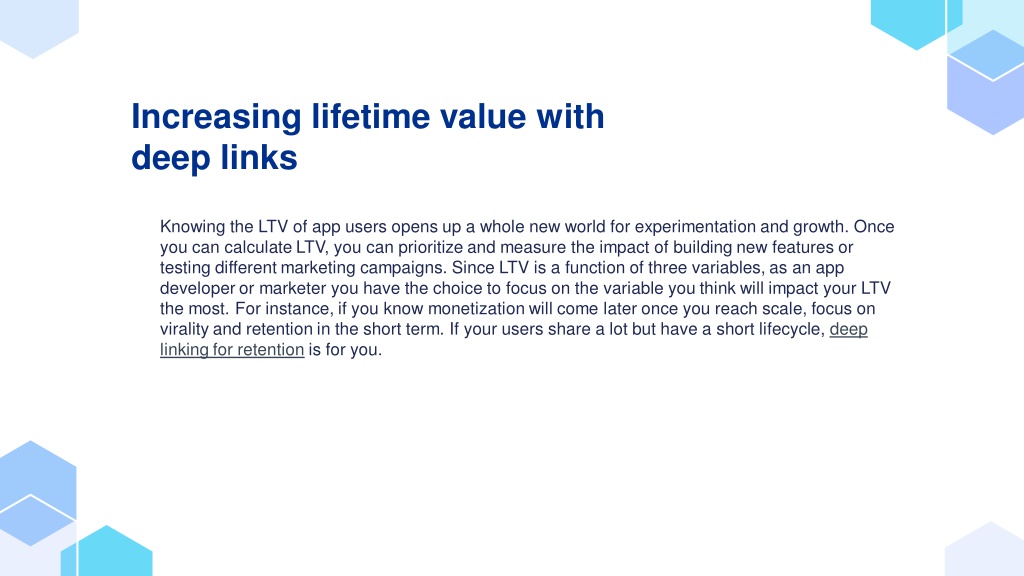 Increasing lifetime value with deep links

Knowing the LTV of app users opens up a whole new world for experimentation and growth. Once you can calculate LTV, you can prioritize and measure the impact of building new features or testing different marketing campaigns. Since LTV is a function of three variables, as an app developer or marketer you have the choice to focus on the variable you think will impact your LTV the most. For instance, if you know monetization will come later once you reach scale, focus on virality and retention in the short term. If your users share a lot but have a short lifecycle, deep linking for retention is for you.